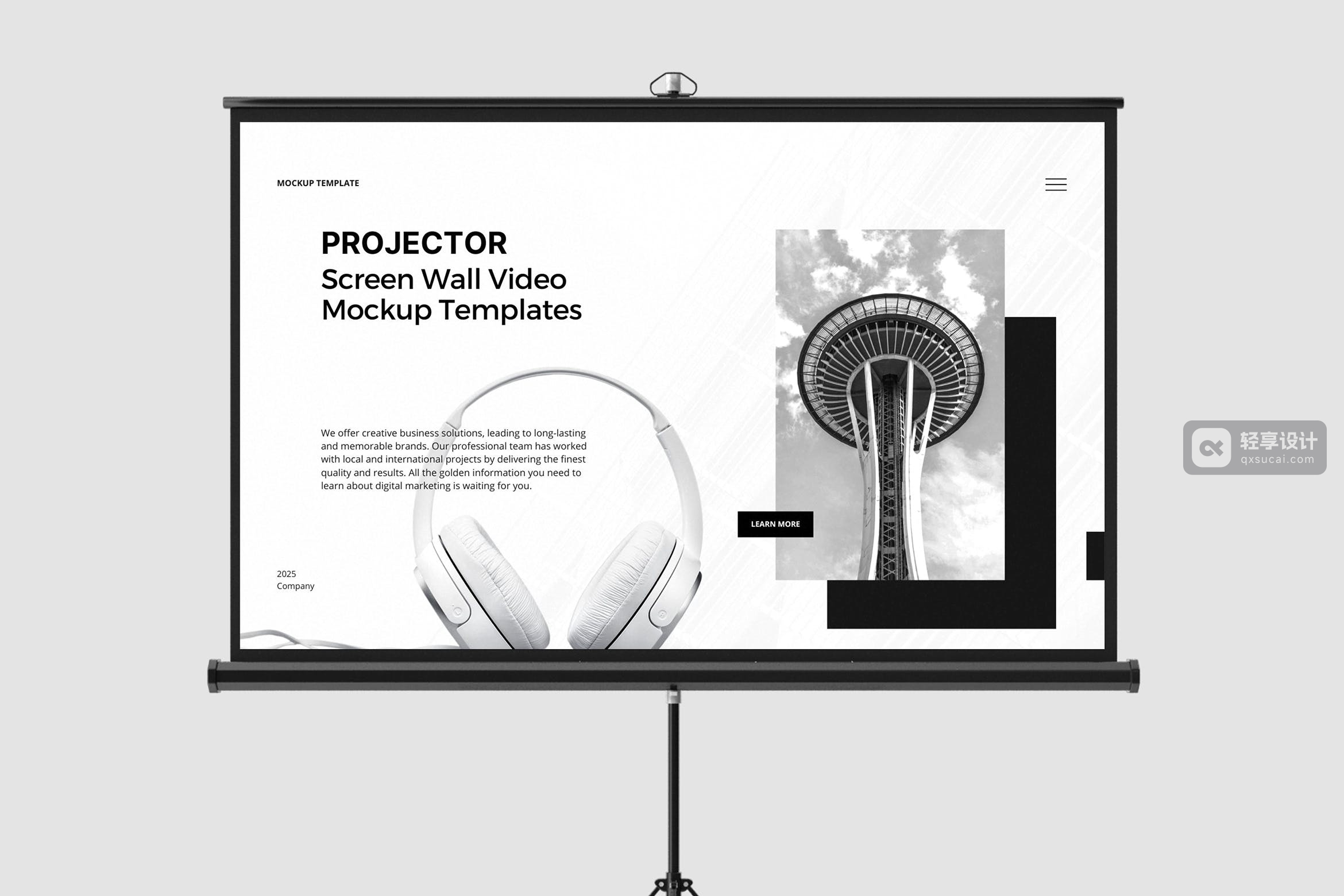 MOCKUP TEMPLATE

PROJECTOR
Screen Wall Video Mockup Templates

We offer creative business solutions, leading to long-lasting and memorable brands. Our professional team has worked with local and international projects by delivering the finest quality and results. All the golden information you need to learn about digital marketing is waiting for you.

LEARN MORE

2025
Company

轻享设计
qxsucai.com